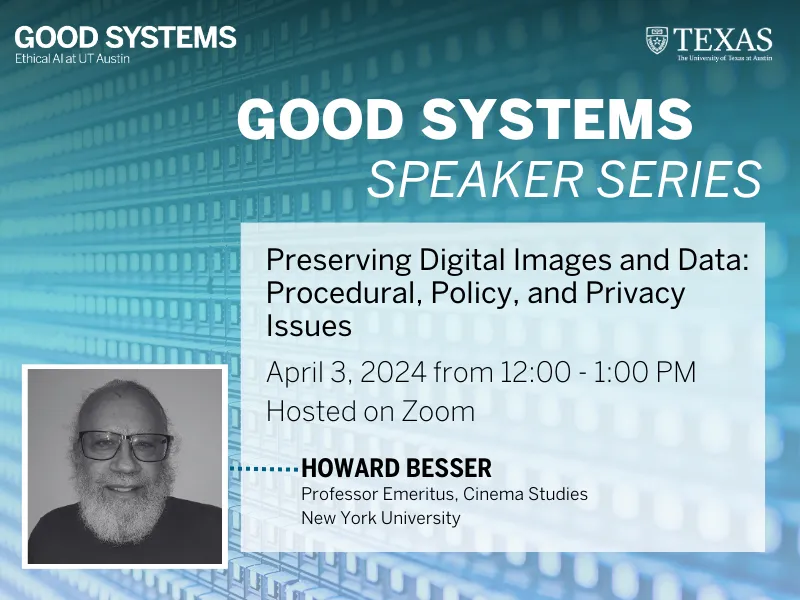 GOOD SYSTEMS
Ethical AI at UT Austin

TEXAS
The University of Texas at Austin

GOOD SYSTEMS
SPEAKER SERIES

Preserving Digital Images and Data: Procedural, Policy, and Privacy Issues

April 3, 2024 from 12:00 - 1:00 PM
Hosted on Zoom

HOWARD BESSER
Professor Emeritus, Cinema Studies
New York University